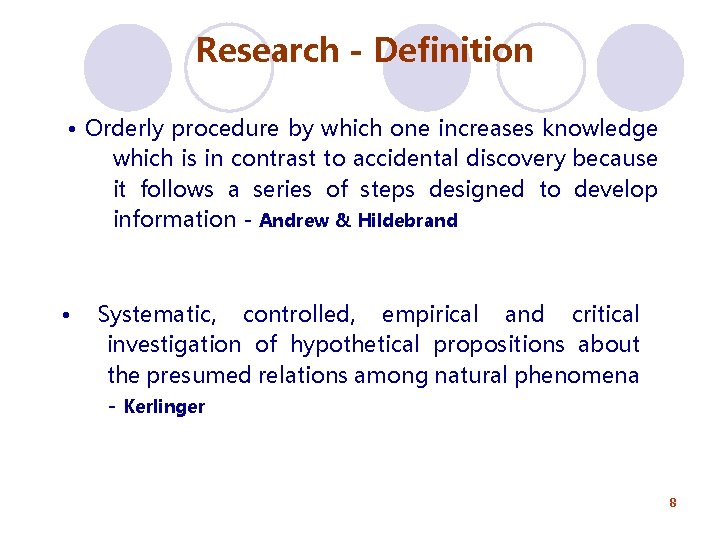 Research - Definition

• Orderly procedure by which one increases knowledge which is in contrast to accidental discovery because it follows a series of steps designed to develop information - Andrew & Hildebrand

• Systematic, controlled, empirical and critical investigation of hypothetical propositions about the presumed relations among natural phenomena - Kerlinger

8